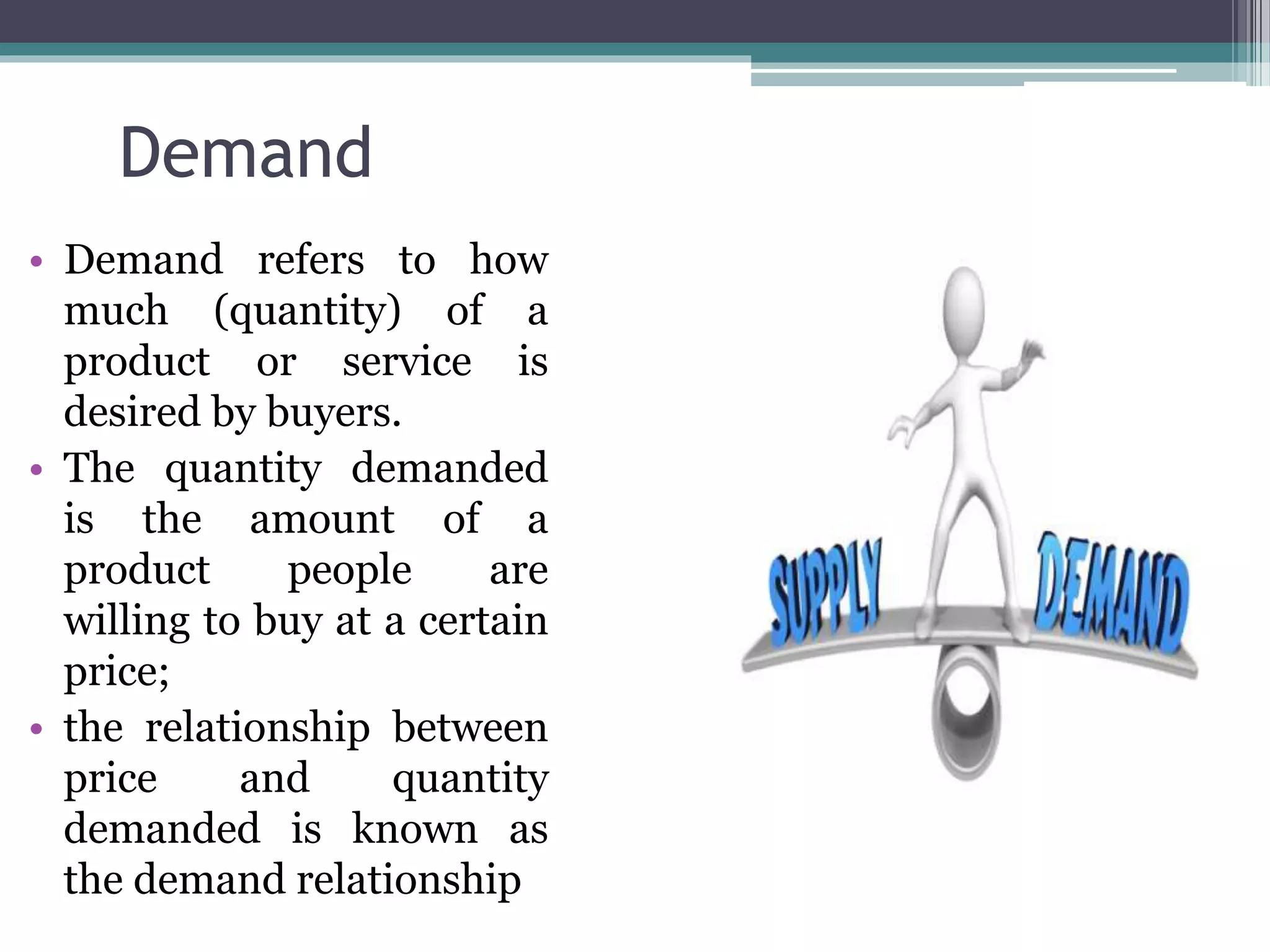 Demand

• Demand refers to how much (quantity) of a product or service is desired by buyers.
• The quantity demanded is the amount of a product people are willing to buy at a certain price;
• the relationship between price and quantity demanded is known as the demand relationship

SUPPLY DEMAND